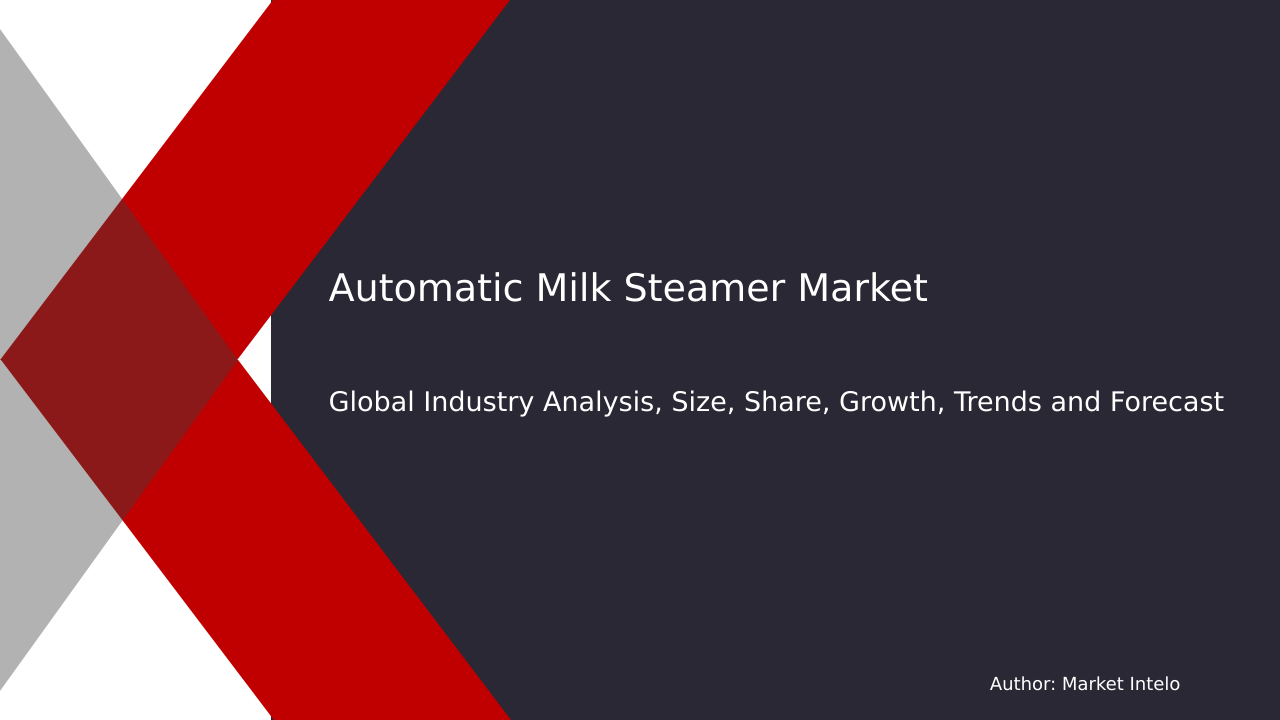 Automatic Milk Steamer Market

Global Industry Analysis, Size, Share, Growth, Trends and Forecast

Author: Market Intelo